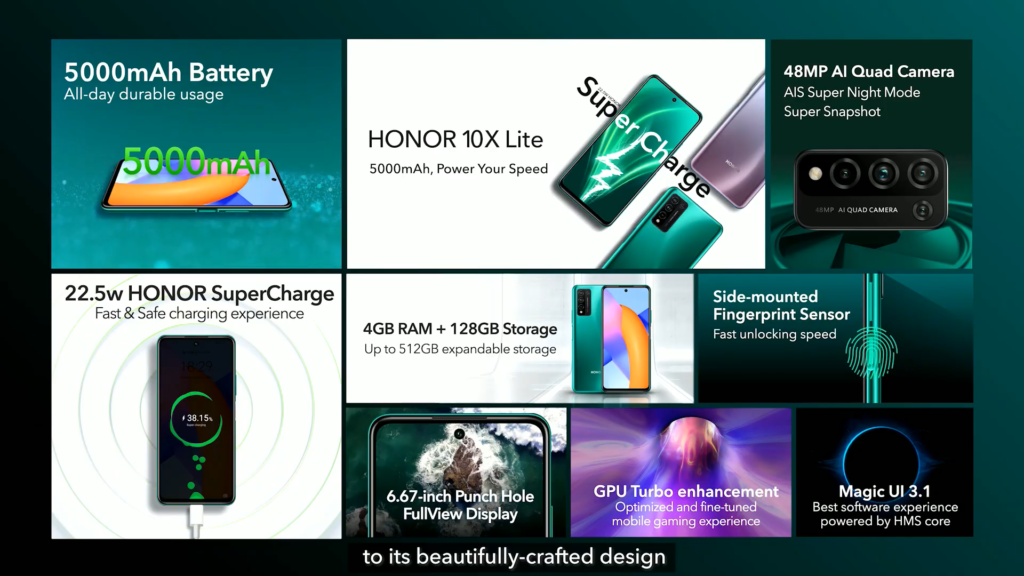 5000mAh Battery
All-day durable usage

5000mAh

HONOR 10X Lite
5000mAh, Power Your Speed

Super Charge

48MP AI Quad Camera
AIS Super Night Mode
Super Snapshot

48MP AI QUAD CAMERA

22.5w HONOR SuperCharge
Fast & Safe charging experience

38.15%

4GB RAM + 128GB Storage
Up to 512GB expandable storage

Side-mounted Fingerprint Sensor
Fast unlocking speed

6.67-inch Punch Hole FullView Display

GPU Turbo enhancement
Optimized and fine-tuned mobile gaming experience

Magic UI 3.1
Best software experience powered by HMS core

to its beautifully-crafted design